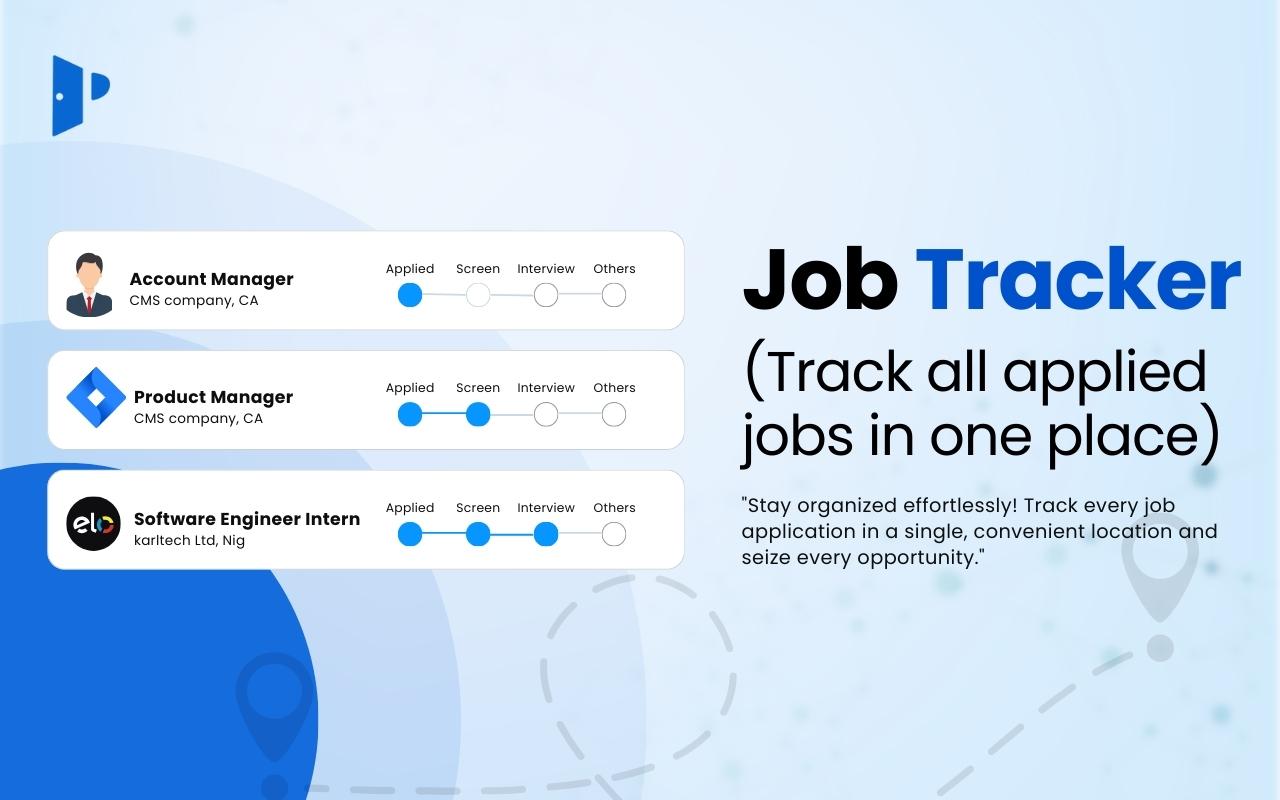 Account Manager
CMS company, CA

Applied Screen Interview Others

Product Manager
CMS company, CA

Applied Screen Interview Others

elo

Software Engineer Intern
karltech Ltd, Nig

Applied Screen Interview Others

Job Tracker

(Track all applied jobs in one place)

"Stay organized effortlessly! Track every job application in a single, convenient location and seize every opportunity."